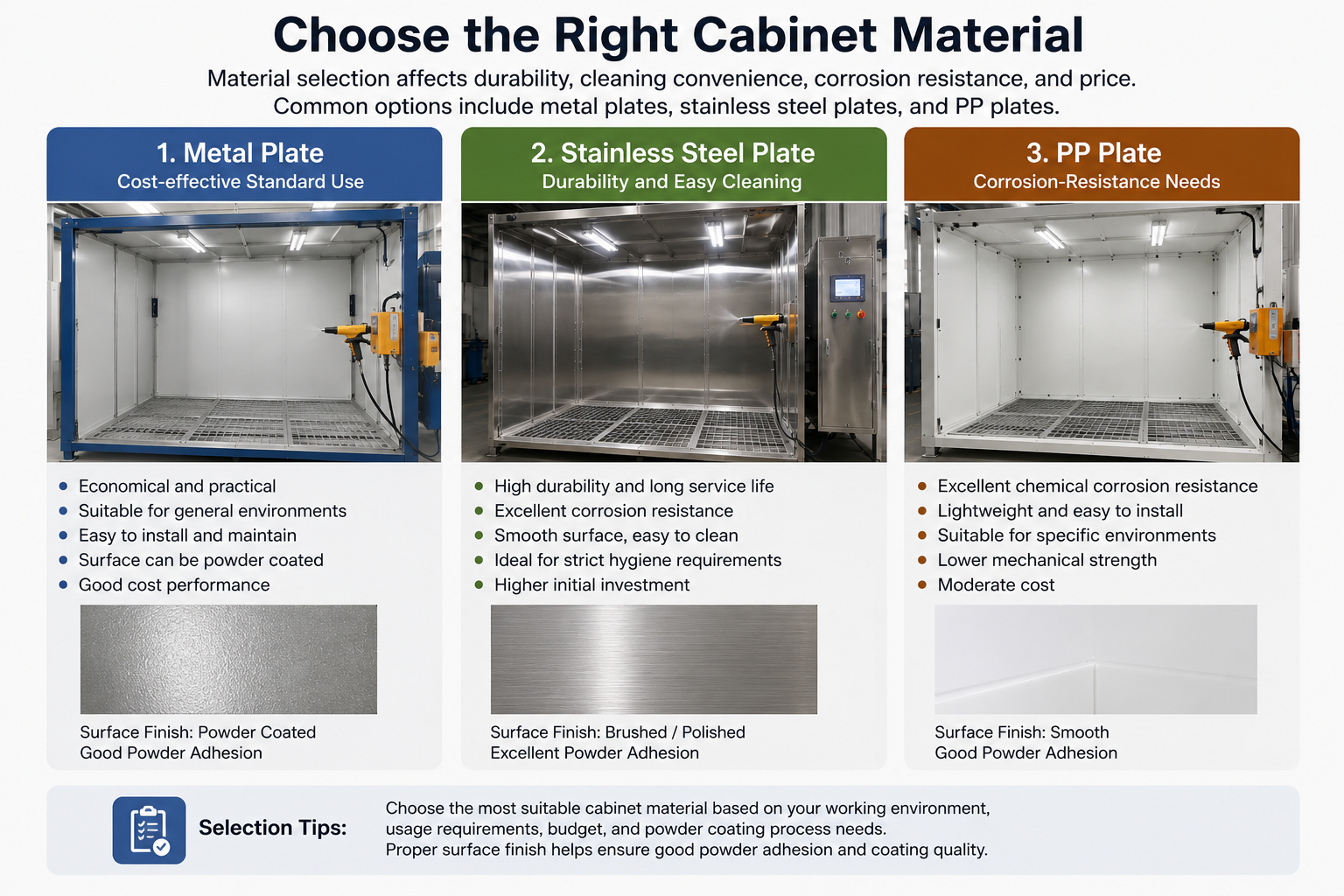 Choose the Right Cabinet Material

Material selection affects durability, cleaning convenience, corrosion resistance, and price. Common options include metal plates, stainless steel plates, and PP plates.

1. Metal Plate
Cost-effective Standard Use

- Economical and practical
- Suitable for general environments
- Easy to install and maintain
- Surface can be powder coated
- Good cost performance

Surface Finish: Powder Coated
Good Powder Adhesion

2. Stainless Steel Plate
Durability and Easy Cleaning

- High durability and long service life
- Excellent corrosion resistance
- Smooth surface, easy to clean
- Ideal for strict hygiene requirements
- Higher initial investment

Surface Finish: Brushed / Polished
Excellent Powder Adhesion

3. PP Plate
Corrosion-Resistance Needs

- Excellent chemical corrosion resistance
- Lightweight and easy to install
- Suitable for specific environments
- Lower mechanical strength
- Moderate cost

Surface Finish: Smooth
Good Powder Adhesion

Selection Tips:

Choose the most suitable cabinet material based on your working environment, usage requirements, budget, and powder coating process needs.
Proper surface finish helps ensure good powder adhesion and coating quality.